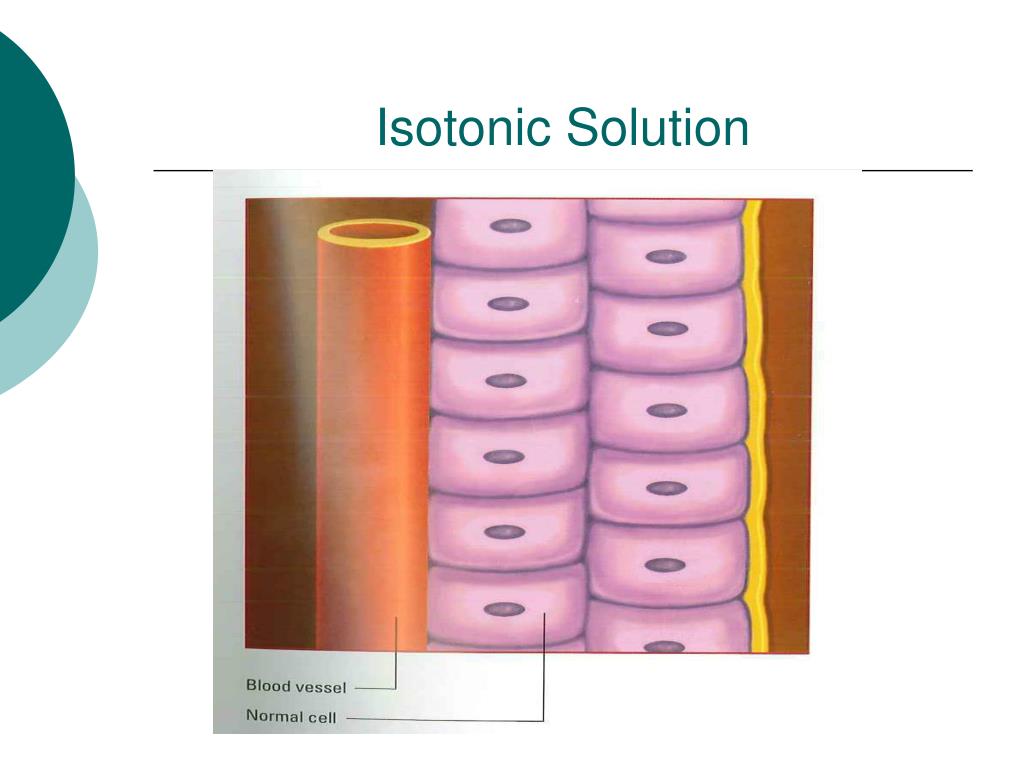 Isotonic Solution

Blood vessel

Normal cell